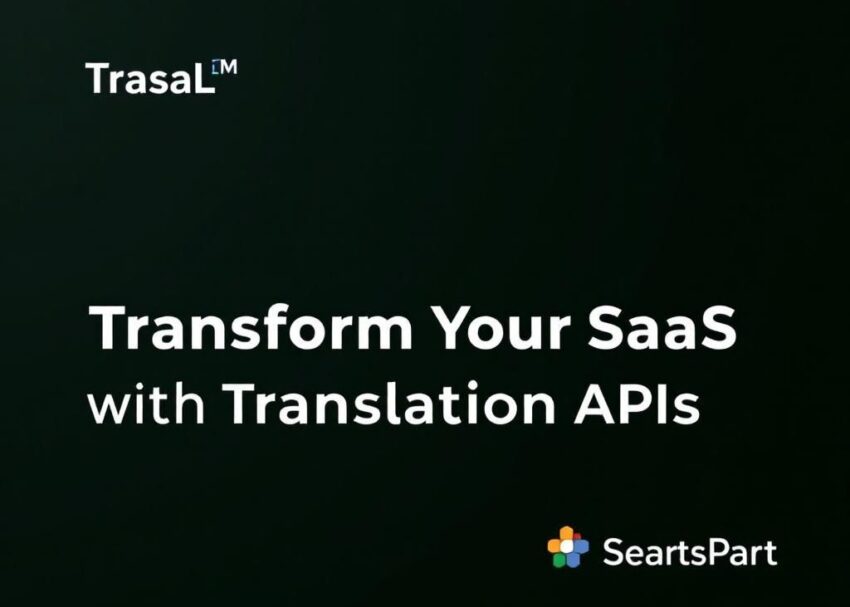 TrasaLLM

Transform Your SaaS with Translation APIs

SeartsPart